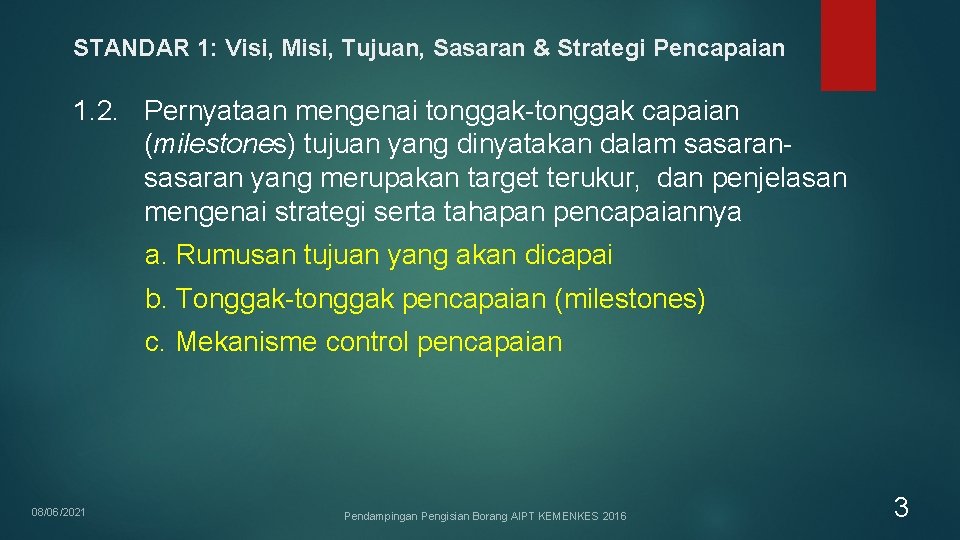 STANDAR 1: Visi, Misi, Tujuan, Sasaran & Strategi Pencapaian

1.2. Pernyataan mengenai tonggak-tonggak capaian (milestones) tujuan yang dinyatakan dalam sasaran-sasaran yang merupakan target terukur, dan penjelasan mengenai strategi serta tahapan pencapaiannya

a. Rumusan tujuan yang akan dicapai

b. Tonggak-tonggak pencapaian (milestones)

c. Mekanisme control pencapaian

08/06/2021

Pendampingan Pengisian Borang AIPT KEMENKES 2016

3